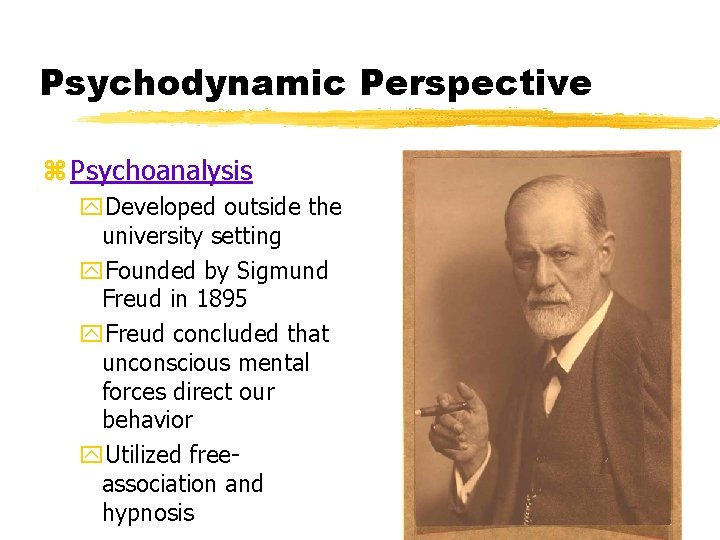 Psychodynamic Perspective

Psychoanalysis

Developed outside the university setting

Founded by Sigmund Freud in 1895

Freud concluded that unconscious mental forces direct our behavior

Utilized free-association and hypnosis